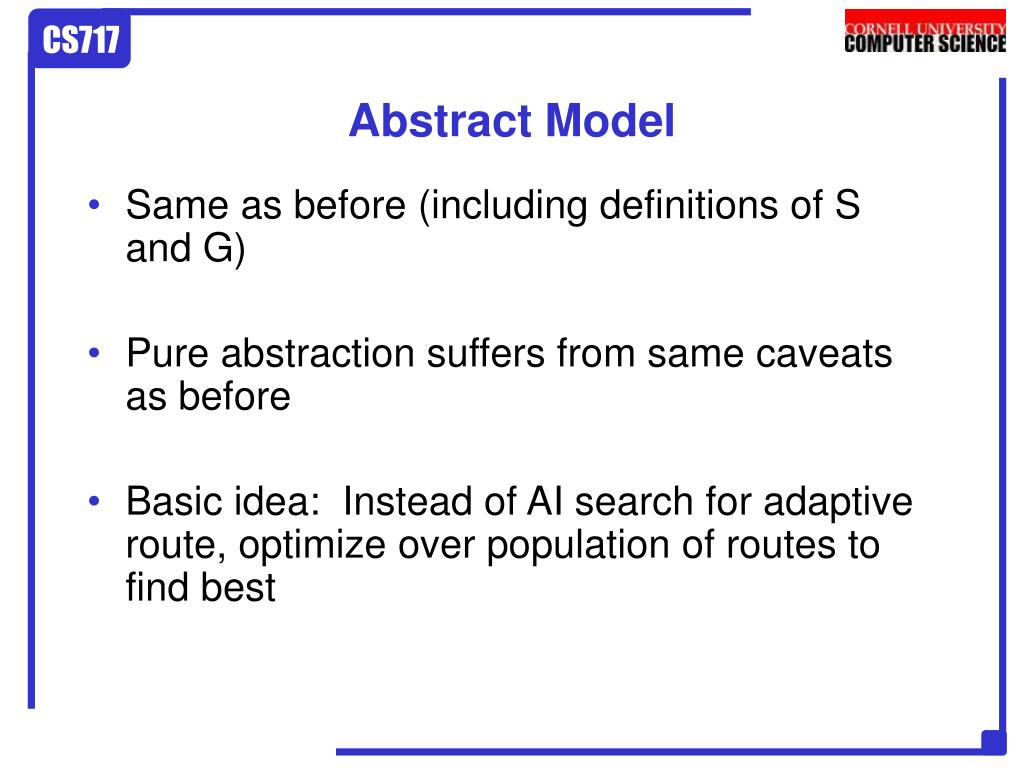 CS717

CORNELL UNIVERSITY
COMPUTER SCIENCE

Abstract Model

• Same as before (including definitions of S and G)

• Pure abstraction suffers from same caveats as before

• Basic idea:  Instead of AI search for adaptive route, optimize over population of routes to find best